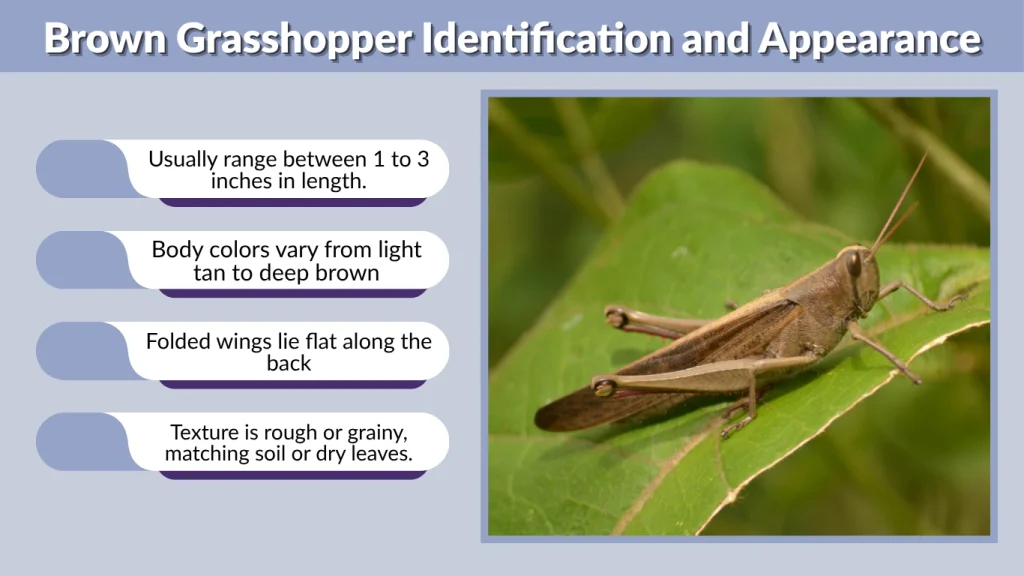 Brown Grasshopper Identification and Appearance

Usually range between 1 to 3 inches in length.

Body colors vary from light tan to deep brown

Folded wings lie flat along the back

Texture is rough or grainy, matching soil or dry leaves.